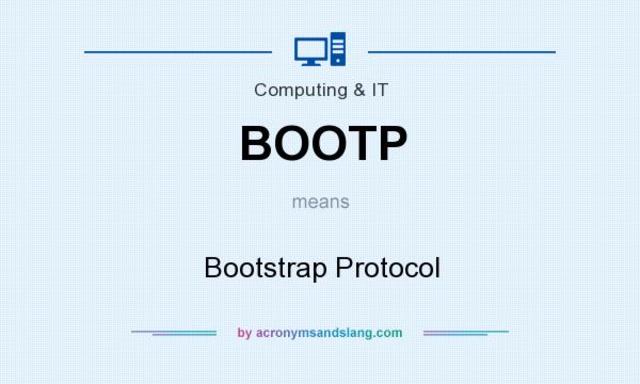 Computing & IT

BOOTP

means

Bootstrap Protocol

by acronymsandslang.com